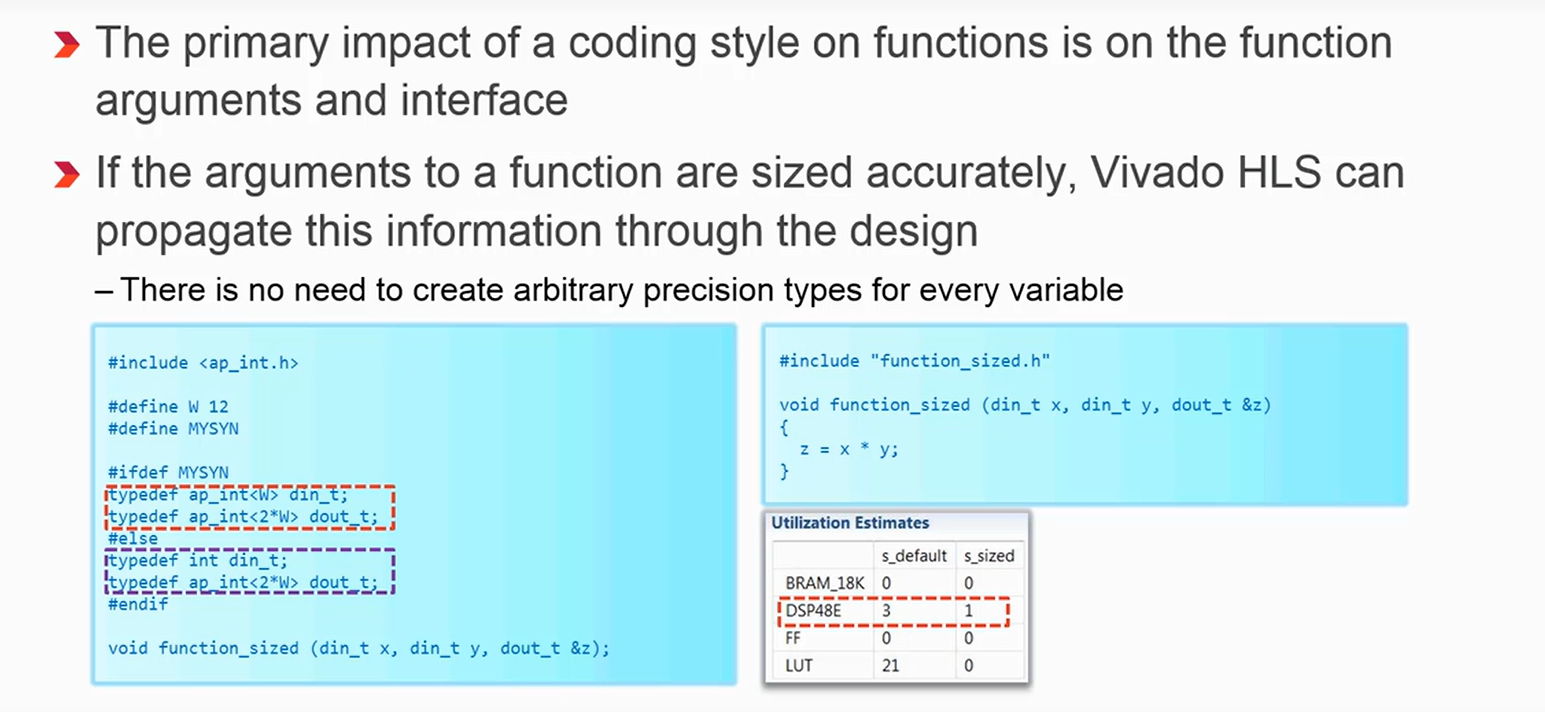 The primary impact of a coding style on functions is on the function arguments and interface

If the arguments to a function are sized accurately, Vivado HLS can propagate this information through the design

– There is no need to create arbitrary precision types for every variable

#include <ap_int.h>

#define W 12
#define MYSYN

#ifdef MYSYN
typedef ap_int<W> din_t;
typedef ap_int<2*W> dout_t;
#else
typedef int din_t;
typedef ap_int<2*W> dout_t;
#endif

void function_sized (din_t x, din_t y, dout_t &z);

#include "function_sized.h"

void function_sized (din_t x, din_t y, dout_t &z)
{
  z = x * y;
}

Utilization Estimates

| | s_default | s_sized |
|---|---|---|
| BRAM_18K | 0 | 0 |
| DSP48E | 3 | 1 |
| FF | 0 | 0 |
| LUT | 21 | 0 |